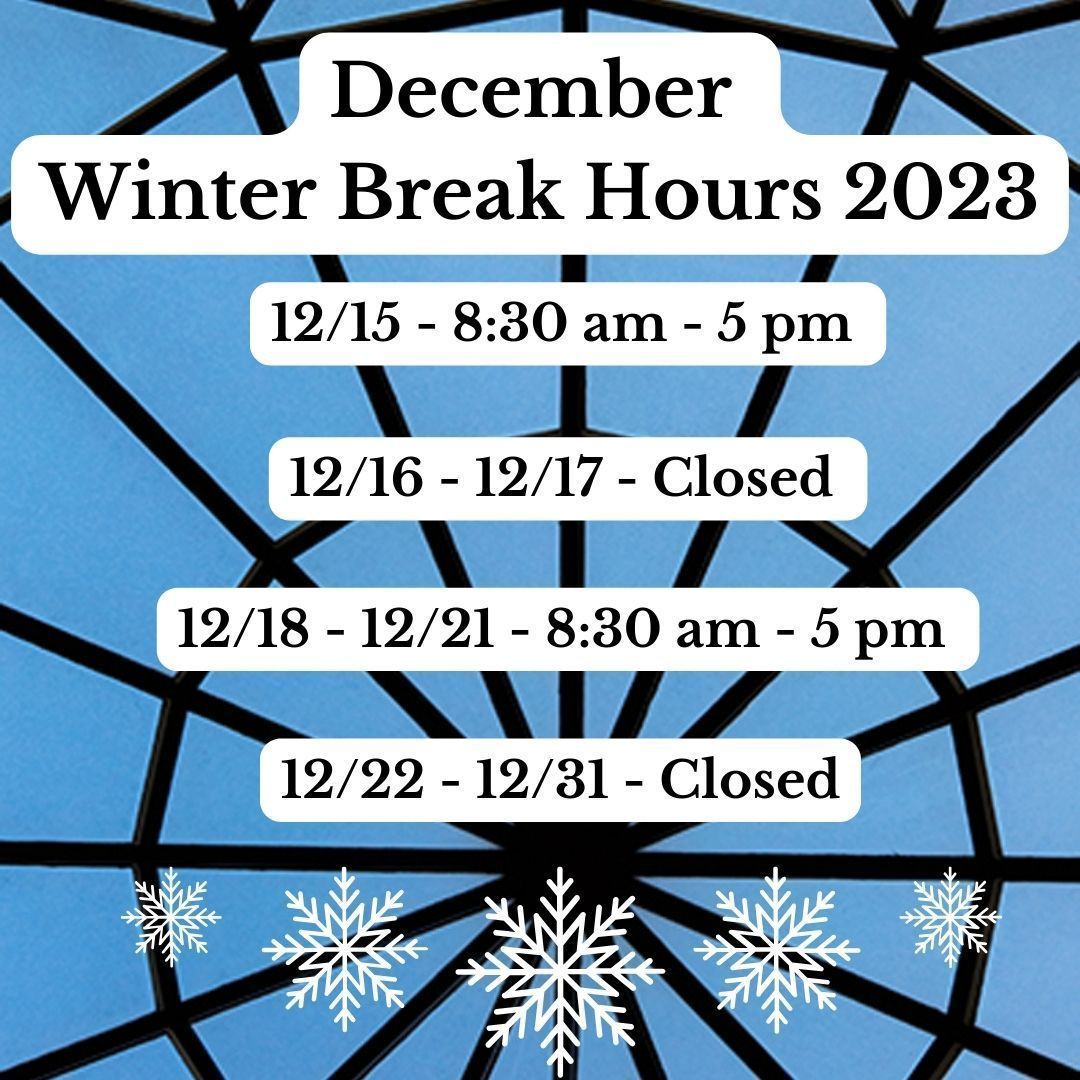 December
Winter Break Hours 2023

12/15 - 8:30 am - 5 pm

12/16 - 12/17 - Closed

12/18 - 12/21 - 8:30 am - 5 pm

12/22 - 12/31 - Closed